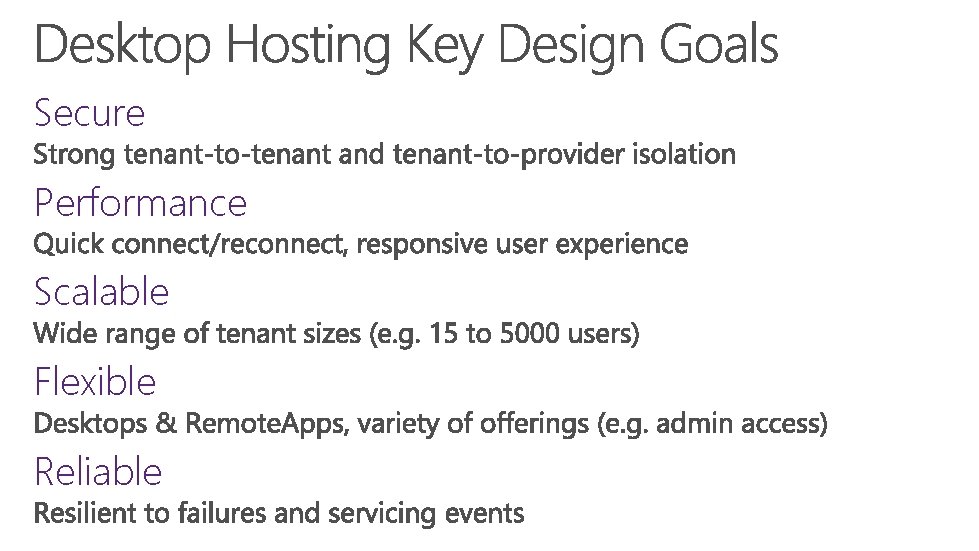 Desktop Hosting Key Design Goals

Secure
Strong tenant-to-tenant and tenant-to-provider isolation

Performance
Quick connect/reconnect, responsive user experience

Scalable
Wide range of tenant sizes (e.g. 15 to 5000 users)

Flexible
Desktops & RemoteApps, variety of offerings (e.g. admin access)

Reliable
Resilient to failures and servicing events